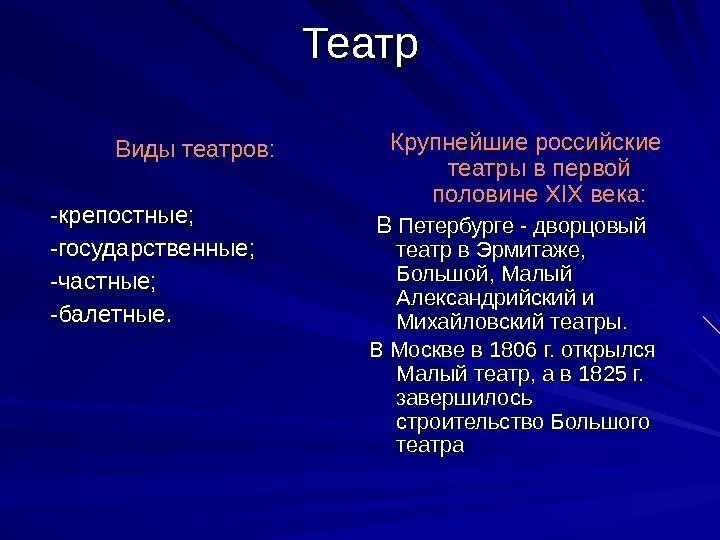 Театр

Виды театров:

-крепостные;
-государственные;
-частные;
-балетные.

Крупнейшие российские театры в первой половине XIX века:

В Петербурге - дворцовый театр в Эрмитаже, Большой, Малый Александрийский и Михайловский театры.

В Москве в 1806 г. открылся Малый театр, а в 1825 г. завершилось строительство Большого театра